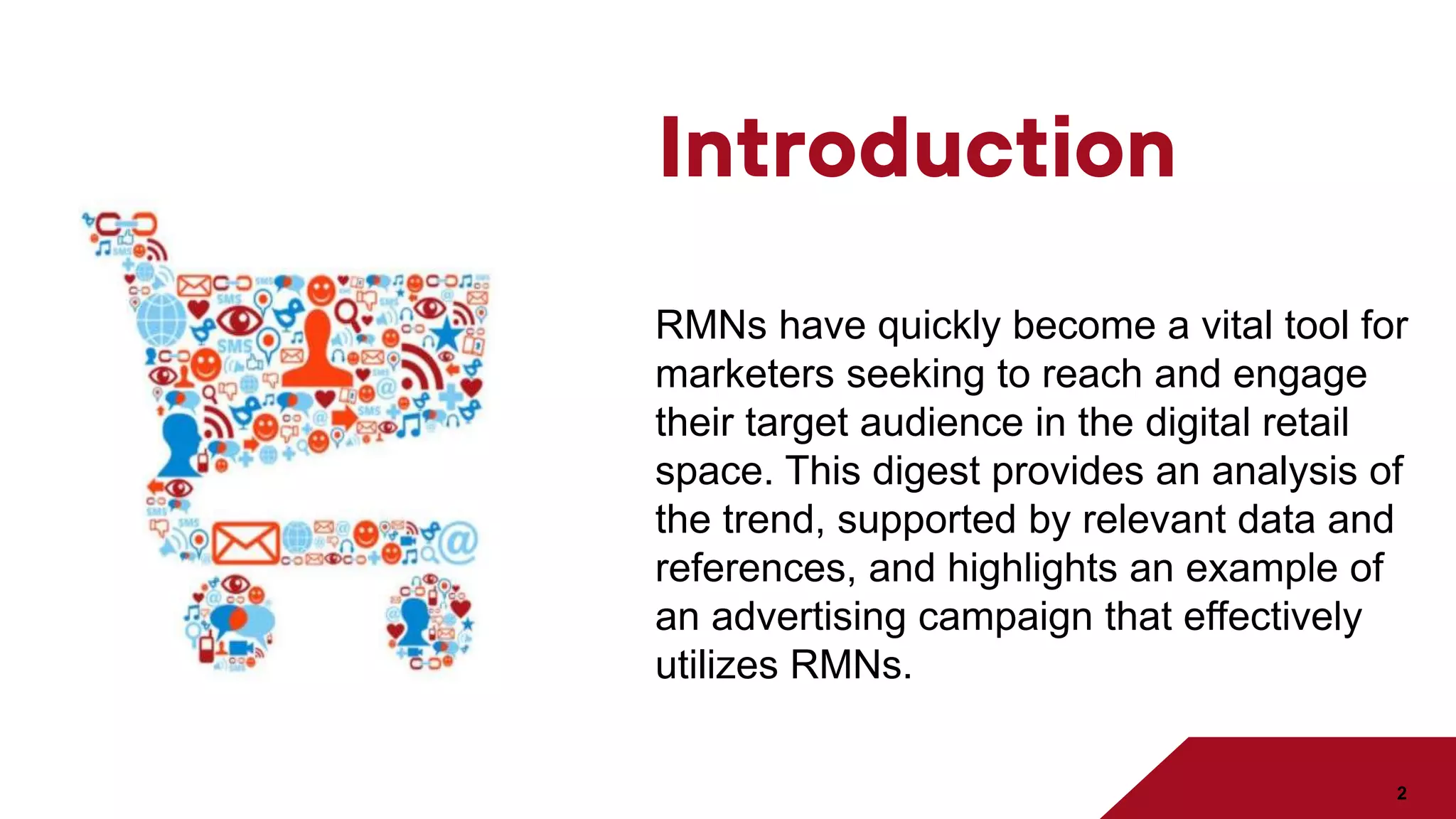 Introduction

RMNs have quickly become a vital tool for marketers seeking to reach and engage their target audience in the digital retail space. This digest provides an analysis of the trend, supported by relevant data and references, and highlights an example of an advertising campaign that effectively utilizes RMNs.

2